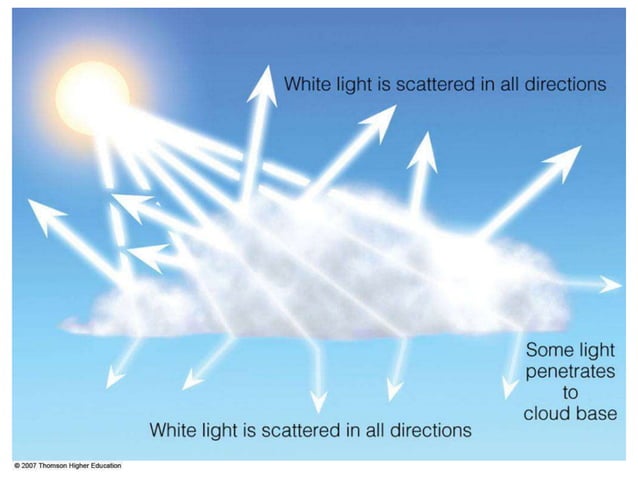 White light is scattered in all directions

Some light penetrates to cloud base

White light is scattered in all directions

© 2007 Thomson Higher Education